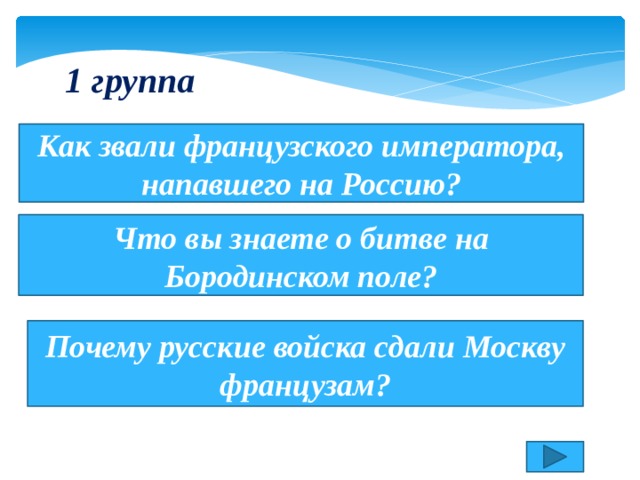 1 группа

Как звали французского императора, напавшего на Россию?

Что вы знаете о битве на Бородинском поле?

Почему русские войска сдали Москву французам?